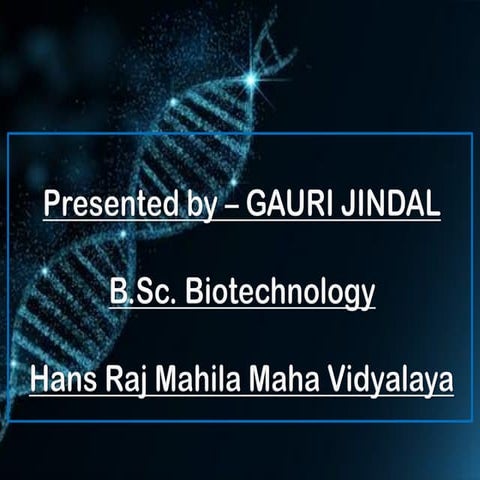 Presented by – GAURI JINDAL

B.Sc. Biotechnology

Hans Raj Mahila Maha Vidyalaya